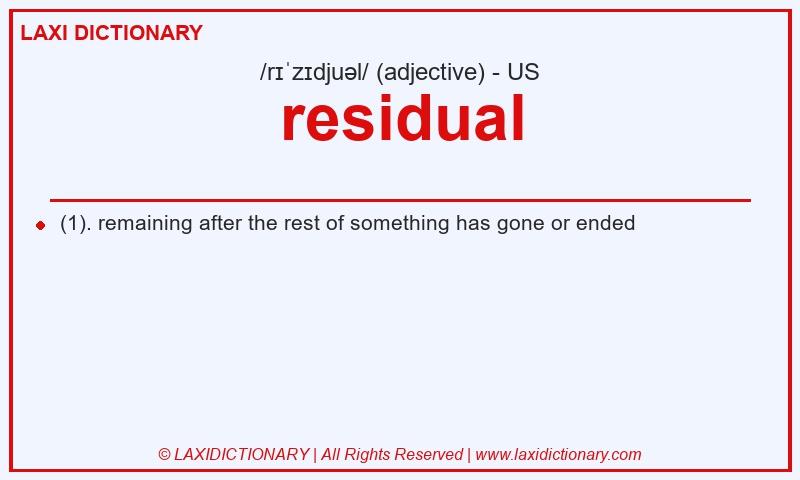 LAXI DICTIONARY

/rɪˈzɪdjuəl/ (adjective) - US

residual

(1). remaining after the rest of something has gone or ended

© LAXIDICTIONARY | All Rights Reserved | www.laxidictionary.com